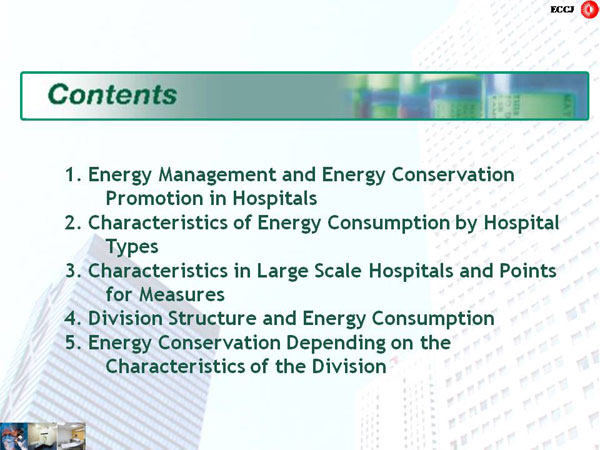 ECCJ

Contents

1. Energy Management and Energy Conservation Promotion in Hospitals
2. Characteristics of Energy Consumption by Hospital Types
3. Characteristics in Large Scale Hospitals and Points for Measures
4. Division Structure and Energy Consumption
5. Energy Conservation Depending on the Characteristics of the Division